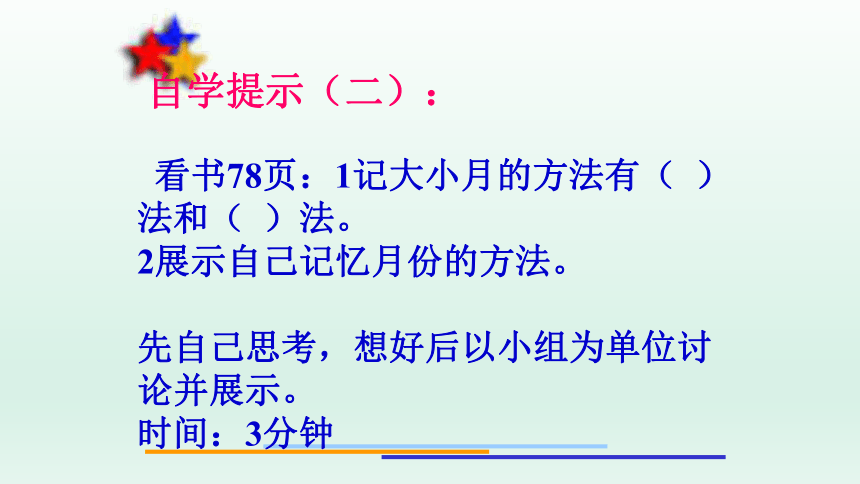 自学提示（二）：

看书78页：1记大小月的方法有（ ）法和（ ）法。
2展示自己记忆月份的方法。

先自己思考，想好后以小组为单位讨论并展示。
时间：3分钟